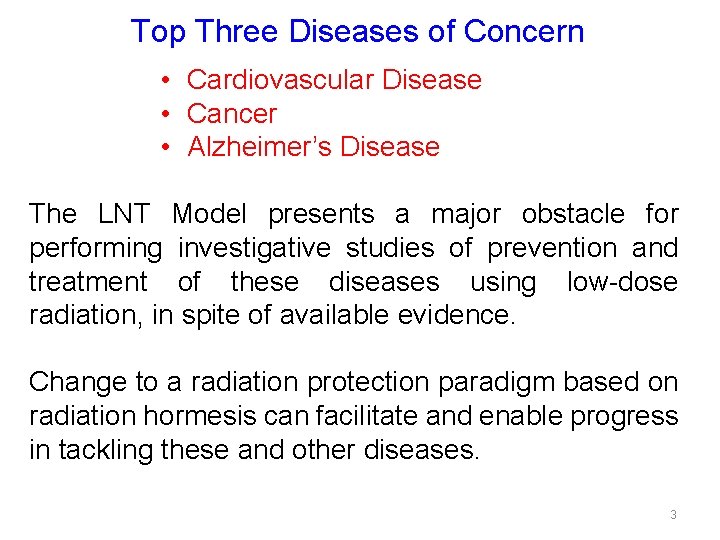 Top Three Diseases of Concern

• Cardiovascular Disease
• Cancer
• Alzheimer's Disease

The LNT Model presents a major obstacle for performing investigative studies of prevention and treatment of these diseases using low-dose radiation, in spite of available evidence.

Change to a radiation protection paradigm based on radiation hormesis can facilitate and enable progress in tackling these and other diseases.

3